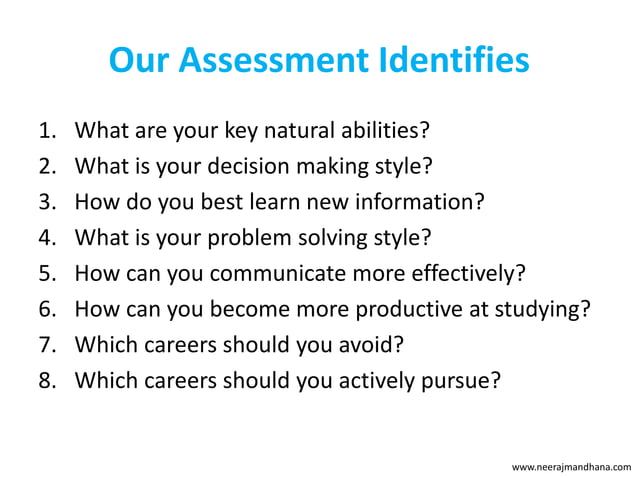 Our Assessment Identifies

1. What are your key natural abilities?
2. What is your decision making style?
3. How do you best learn new information?
4. What is your problem solving style?
5. How can you communicate more effectively?
6. How can you become more productive at studying?
7. Which careers should you avoid?
8. Which careers should you actively pursue?

www.neerajmandhana.com